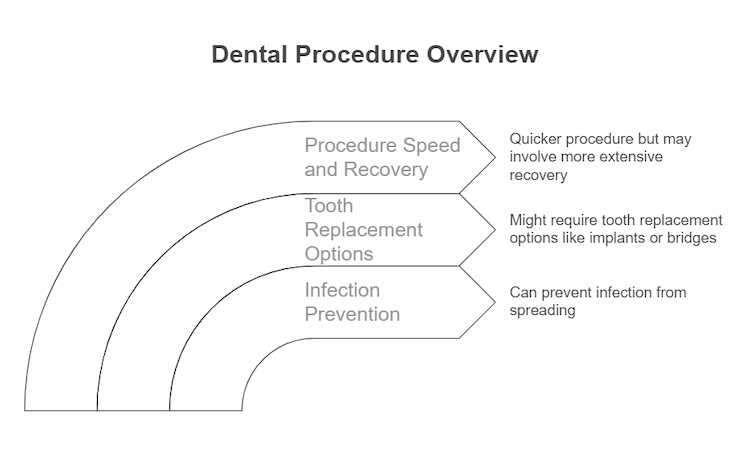 Dental Procedure Overview

Procedure Speed and Recovery

Quicker procedure but may involve more extensive recovery

Tooth Replacement Options

Might require tooth replacement options like implants or bridges

Infection Prevention

Can prevent infection from spreading